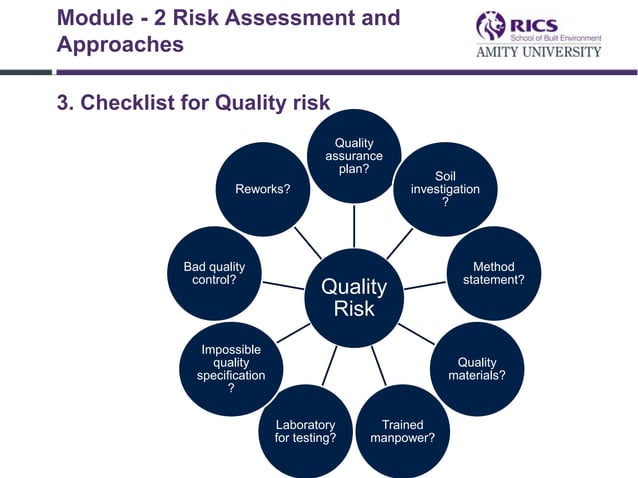 Module - 2 Risk Assessment and Approaches

RICS
School of Built Environment
AMITY UNIVERSITY

3. Checklist for Quality risk

Quality Risk

Quality assurance plan?

Soil investigation ?

Method statement?

Quality materials?

Trained manpower?

Laboratory for testing?

Impossible quality specification ?

Bad quality control?

Reworks?